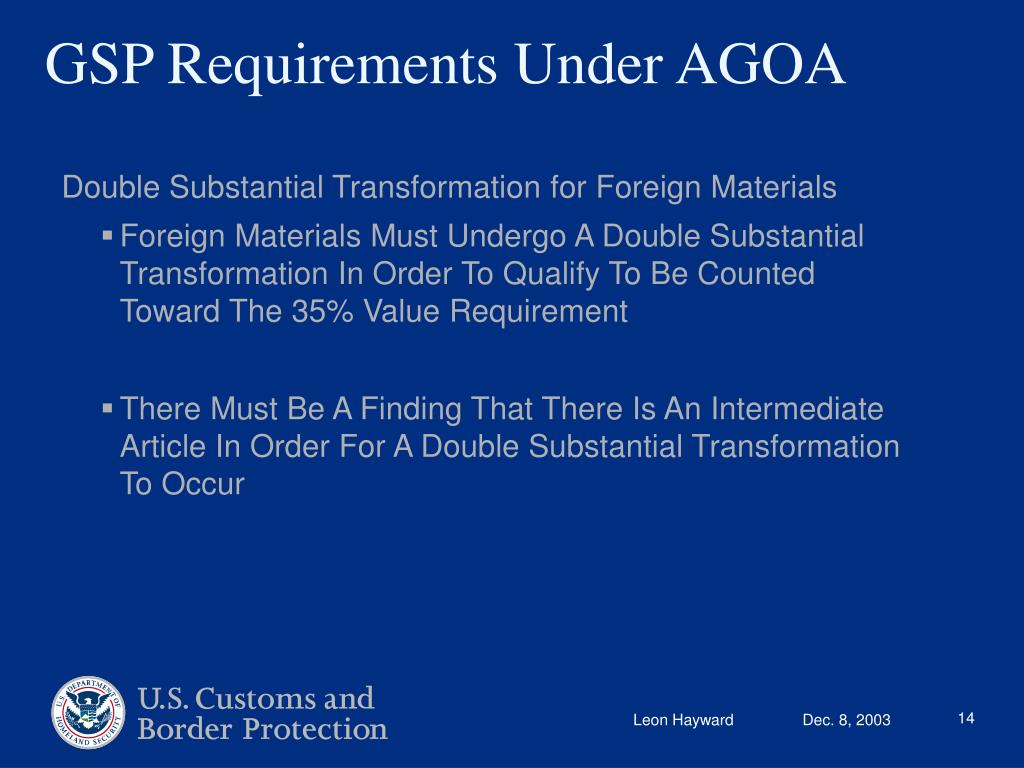 GSP Requirements Under AGOA

Double Substantial Transformation for Foreign Materials

▪ Foreign Materials Must Undergo A Double Substantial Transformation In Order To Qualify To Be Counted Toward The 35% Value Requirement

▪ There Must Be A Finding That There Is An Intermediate Article In Order For A Double Substantial Transformation To Occur

U.S. DEPARTMENT OF HOMELAND SECURITY

U.S. Customs and Border Protection

Leon Hayward

Dec. 8, 2003

14